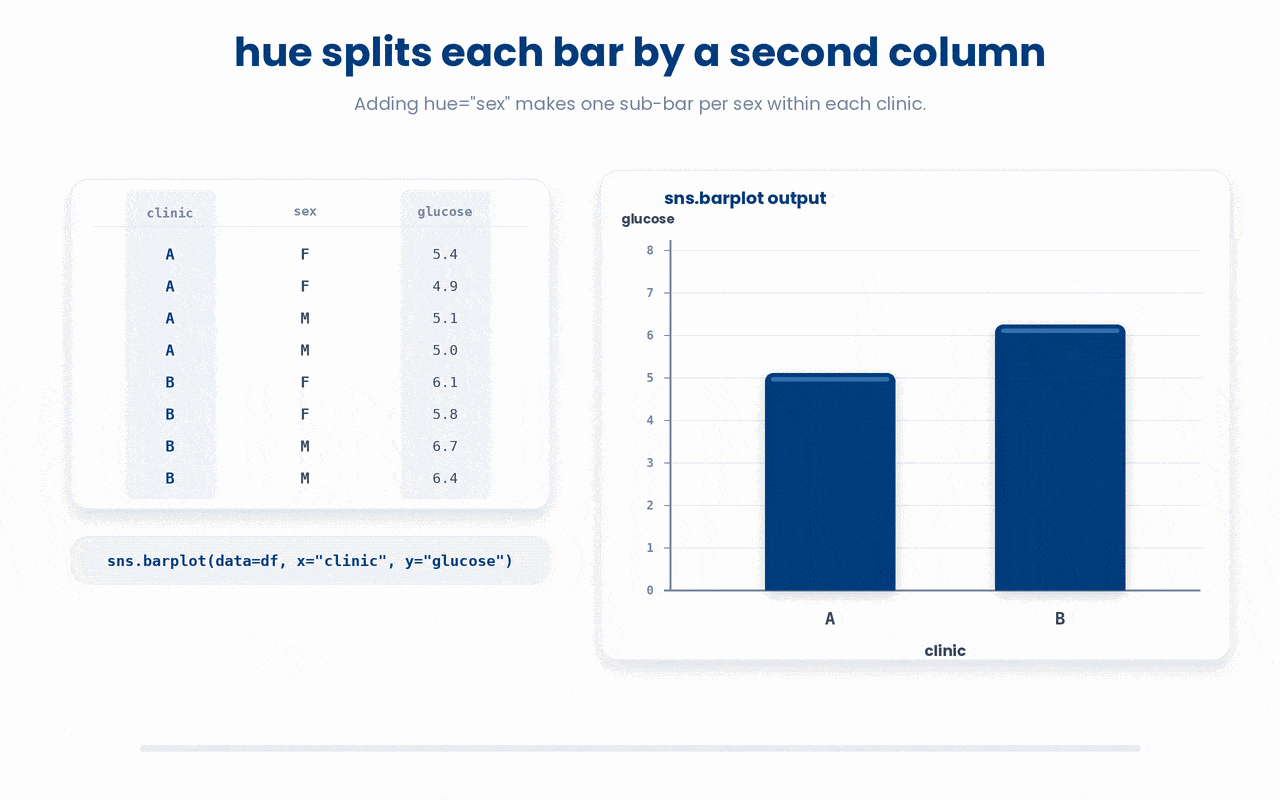 hue splits each bar by a second column

Adding hue="sex" makes one sub-bar per sex within each clinic.

| clinic | sex | glucose |
|---|---|---|
| A | F | 5.4 |
| A | F | 4.9 |
| A | M | 5.1 |
| A | M | 5.0 |
| B | F | 6.1 |
| B | F | 5.8 |
| B | M | 6.7 |
| B | M | 6.4 |

sns.barplot(data=df, x="clinic", y="glucose")

sns.barplot output

glucose

8
7
6
5
4
3
2
1
0

A
B

clinic